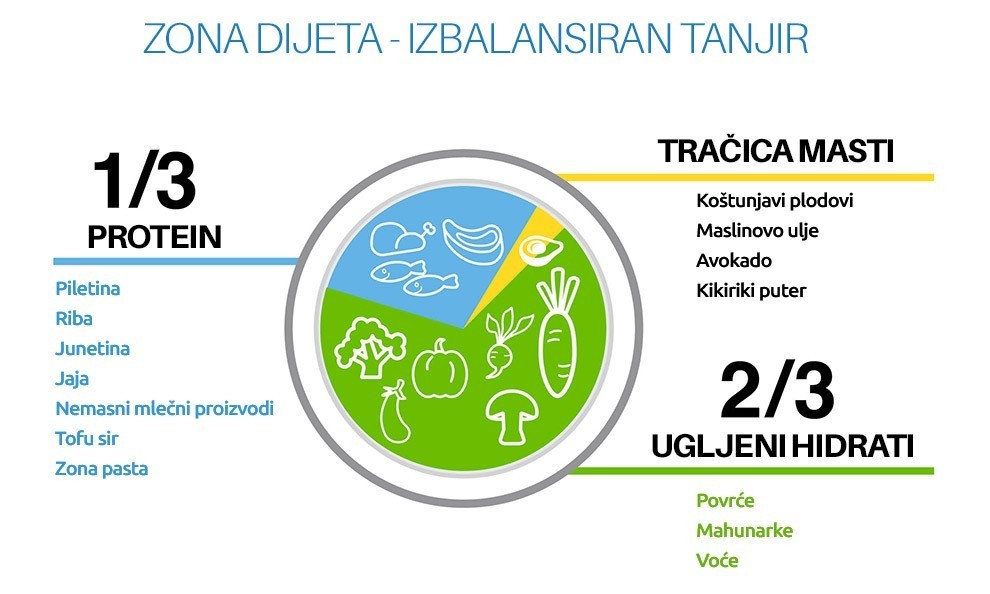 ZONA DIJETA - IZBALANSIRAN TANJIR

1/3
PROTEIN

Piletina
Riba
Junetina
Jaja
Nemasni mlečni proizvodi
Tofu sir
Zona pasta

TRAČICA MASTI

Koštunjavi plodovi
Maslinovo ulje
Avokado
Kikiriki puter

2/3
UGLJENI HIDRATI

Povrće
Mahunarke
Voće